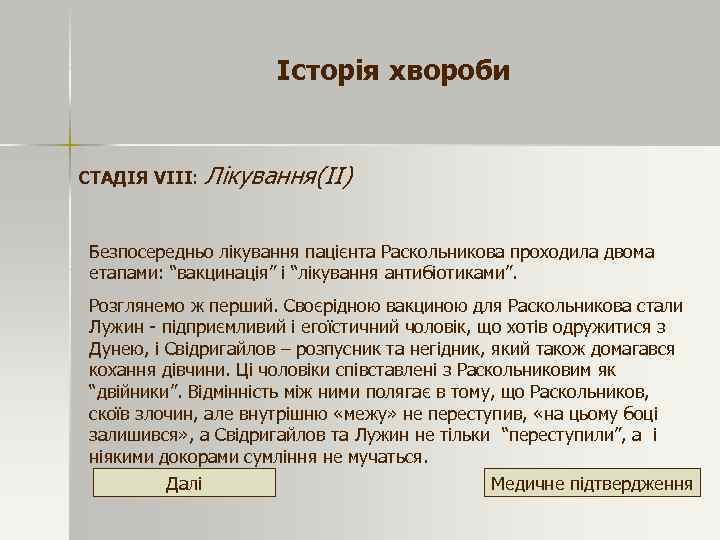 Історія хвороби

СТАДІЯ VIII: Лікування(II)

Безпосередньо лікування пацієнта Раскольникова проходила двома етапами: “вакцинація” і “лікування антибіотиками”.

Розглянемо ж перший. Своєрідною вакциною для Раскольникова стали Лужин - підприємливий і егоїстичний чоловік, що хотів одружитися з Дунею, і Свідригайлов – розпусник та негідник, який також домагався кохання дівчини. Ці чоловіки співставлені з Раскольниковим як “двійники”. Відмінність між ними полягає в тому, що Раскольников, скоїв злочин, але внутрішню «межу» не переступив, «на цьому боці залишився», а Свідригайлов та Лужин не тільки “переступили”, а і ніякими докорами сумління не мучаться.

Далі

Медичне підтвердження